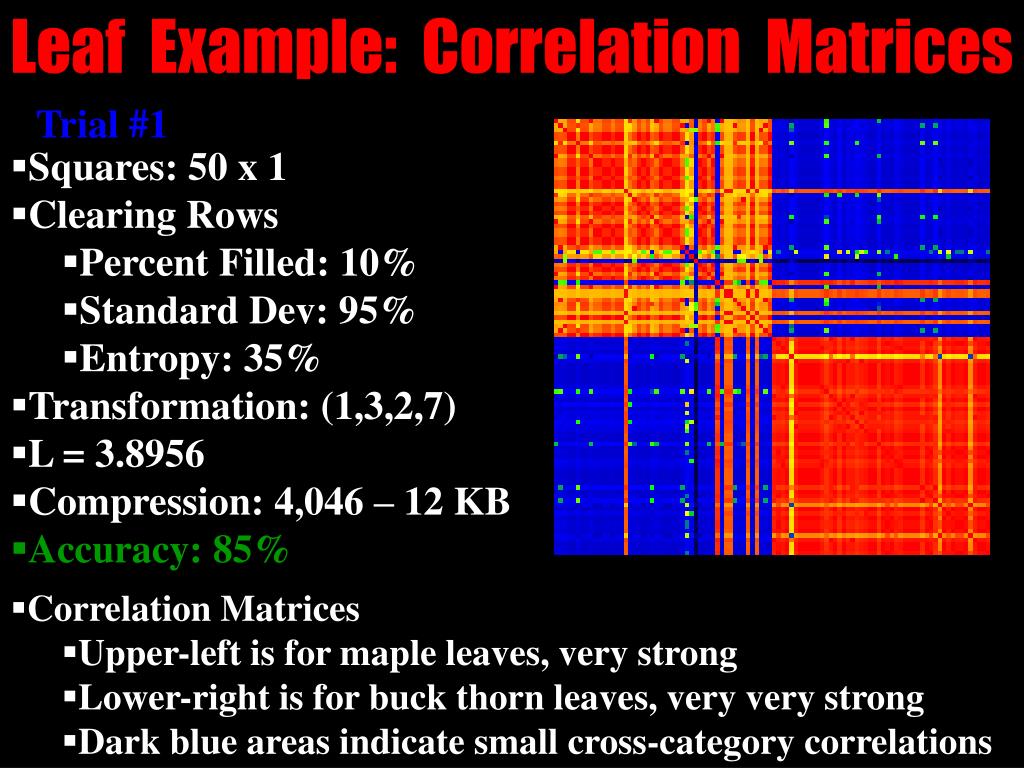 Leaf Example: Correlation Matrices

Trial #1

▪Squares: 50 x 1
▪Clearing Rows
▪Percent Filled: 10%
▪Standard Dev: 95%
▪Entropy: 35%
▪Transformation: (1,3,2,7)
▪L = 3.8956
▪Compression: 4,046 – 12 KB
▪Accuracy: 85%

▪Correlation Matrices
▪Upper-left is for maple leaves, very strong
▪Lower-right is for buck thorn leaves, very very strong
▪Dark blue areas indicate small cross-category correlations